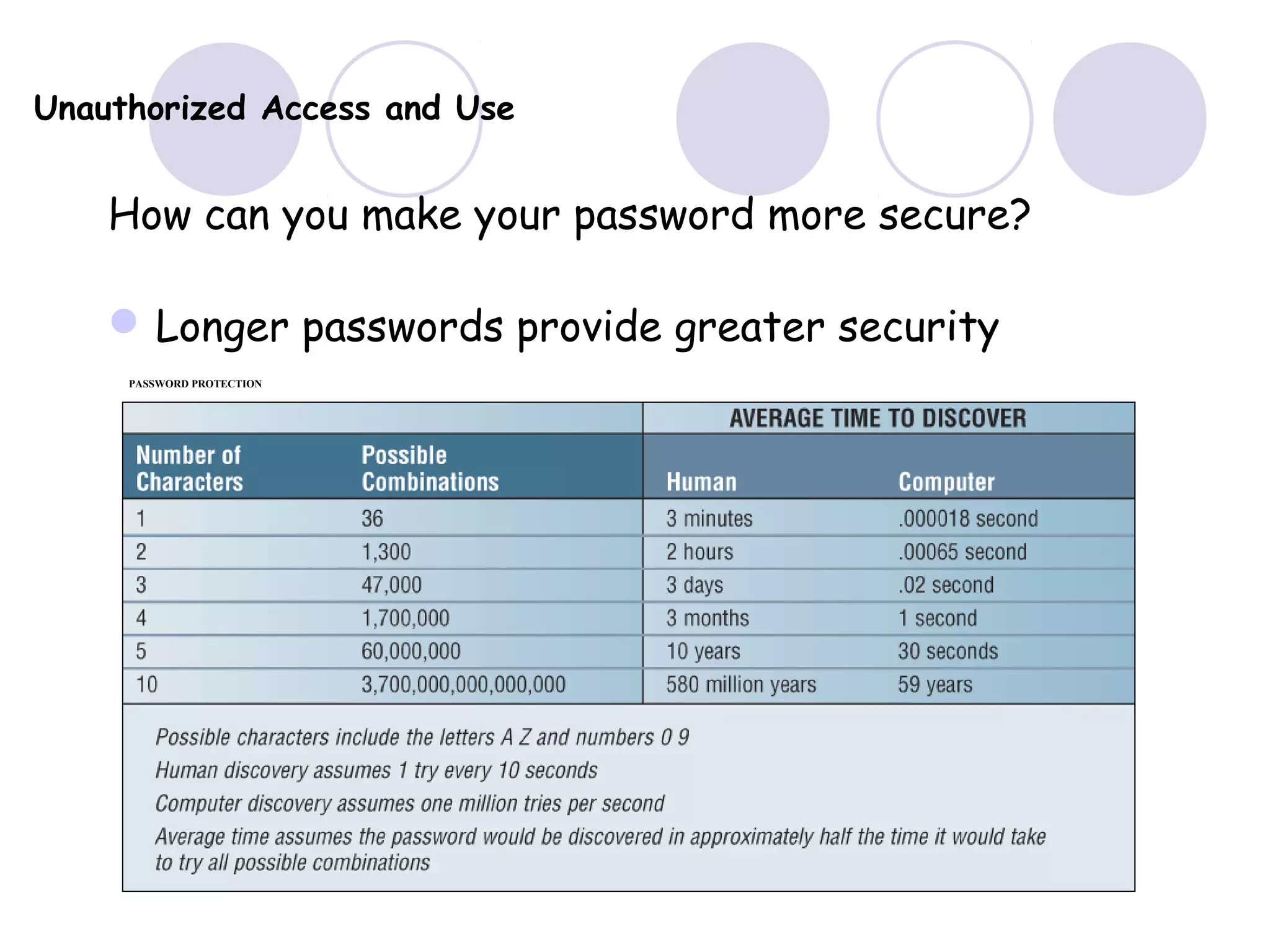 Unauthorized Access and Use

How can you make your password more secure?

Longer passwords provide greater security

PASSWORD PROTECTION

| | | AVERAGE TIME TO DISCOVER | |
|---|---|---|---|
| Number of Characters | Possible Combinations | Human | Computer |
| 1 | 36 | 3 minutes | .000018 second |
| 2 | 1,300 | 2 hours | .00065 second |
| 3 | 47,000 | 3 days | .02 second |
| 4 | 1,700,000 | 3 months | 1 second |
| 5 | 60,000,000 | 10 years | 30 seconds |
| 10 | 3,700,000,000,000,000 | 580 million years | 59 years |

Possible characters include the letters A Z and numbers 0 9
Human discovery assumes 1 try every 10 seconds
Computer discovery assumes one million tries per second
Average time assumes the password would be discovered in approximately half the time it would take to try all possible combinations